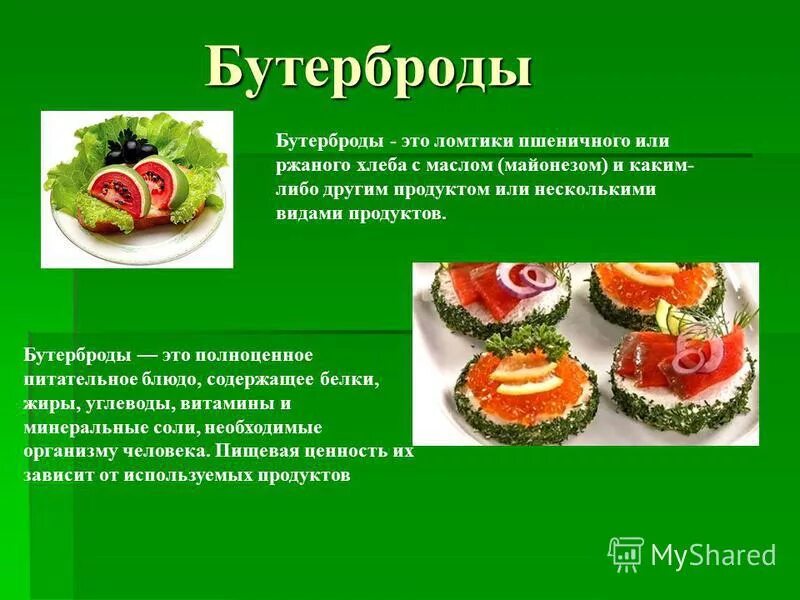 Бутерброды

Бутерброды - это ломтики пшеничного или ржаного хлеба с маслом (майонезом) и каким-либо другим продуктом или несколькими видами продуктов.

Бутерброды — это полноценное питательное блюдо, содержащее белки, жиры, углеводы, витамины и минеральные соли, необходимые организму человека. Пищевая ценность их зависит от используемых продуктов

MyShared